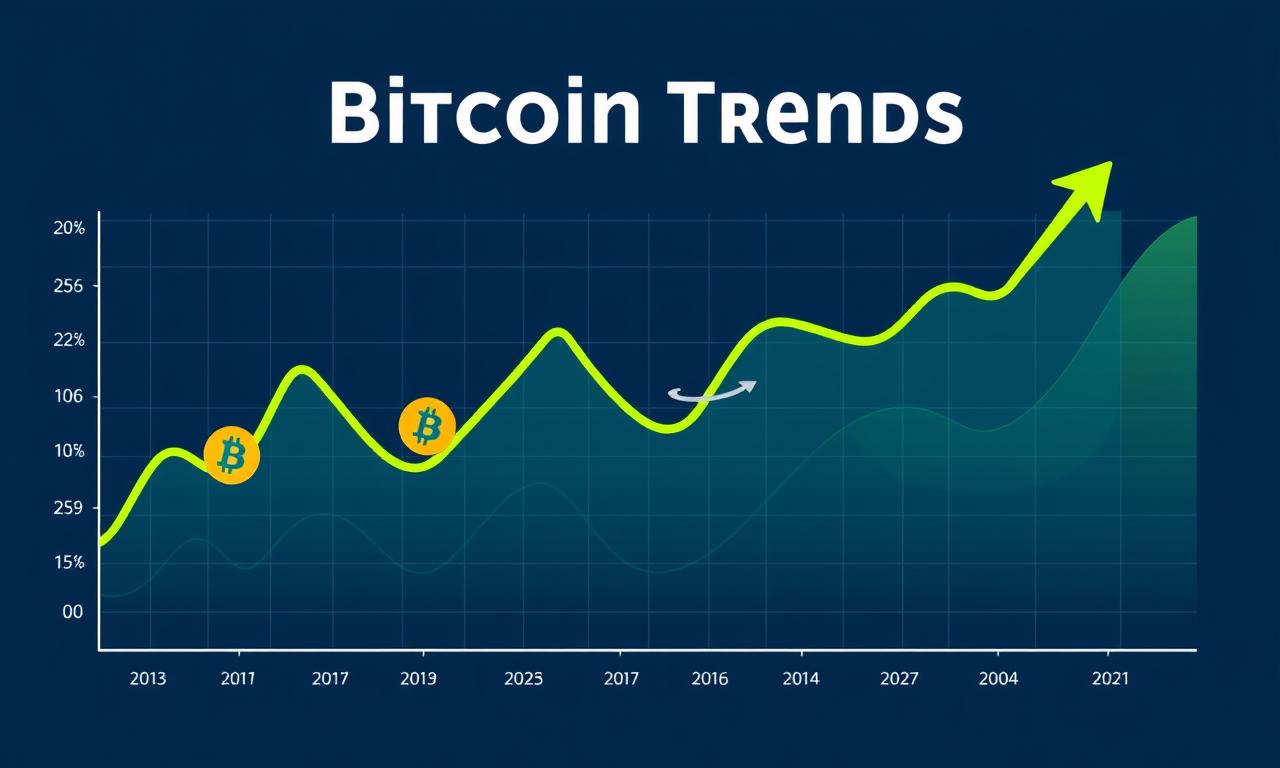 BITCOIN TRENDS

20%
256
22%
106
10%
259
15%
00

2013
2017
2017
2019
2025
2017
2016
2014
2027
2004
2021